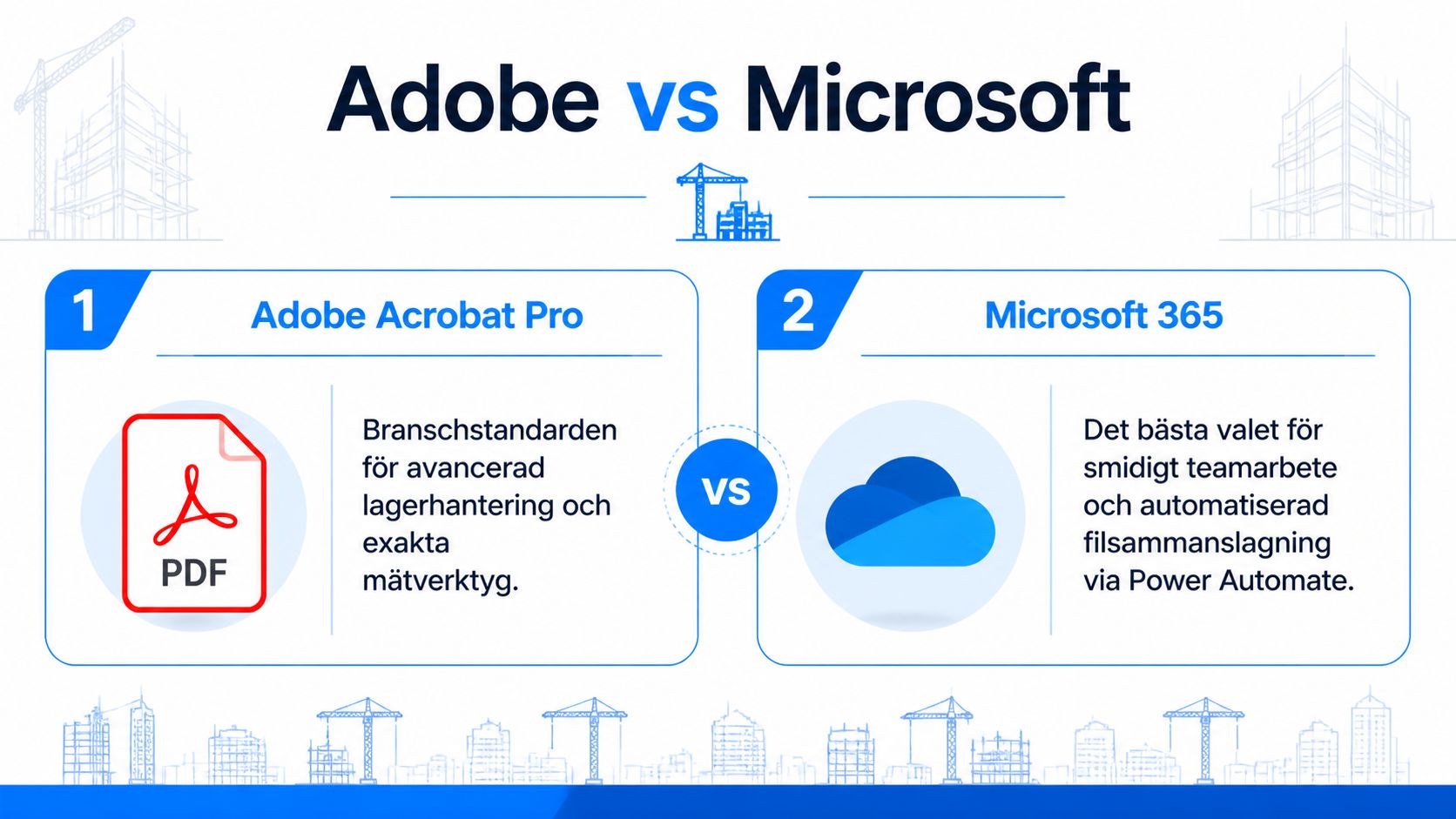 Adobe vs Microsoft

1

Adobe Acrobat Pro

PDF

Branschstandarden för avancerad lagerhantering och exakta mätverktyg.

VS

2

Microsoft 365

Det bästa valet för smidigt teamarbete och automatiserad filsammanslagning via Power Automate.